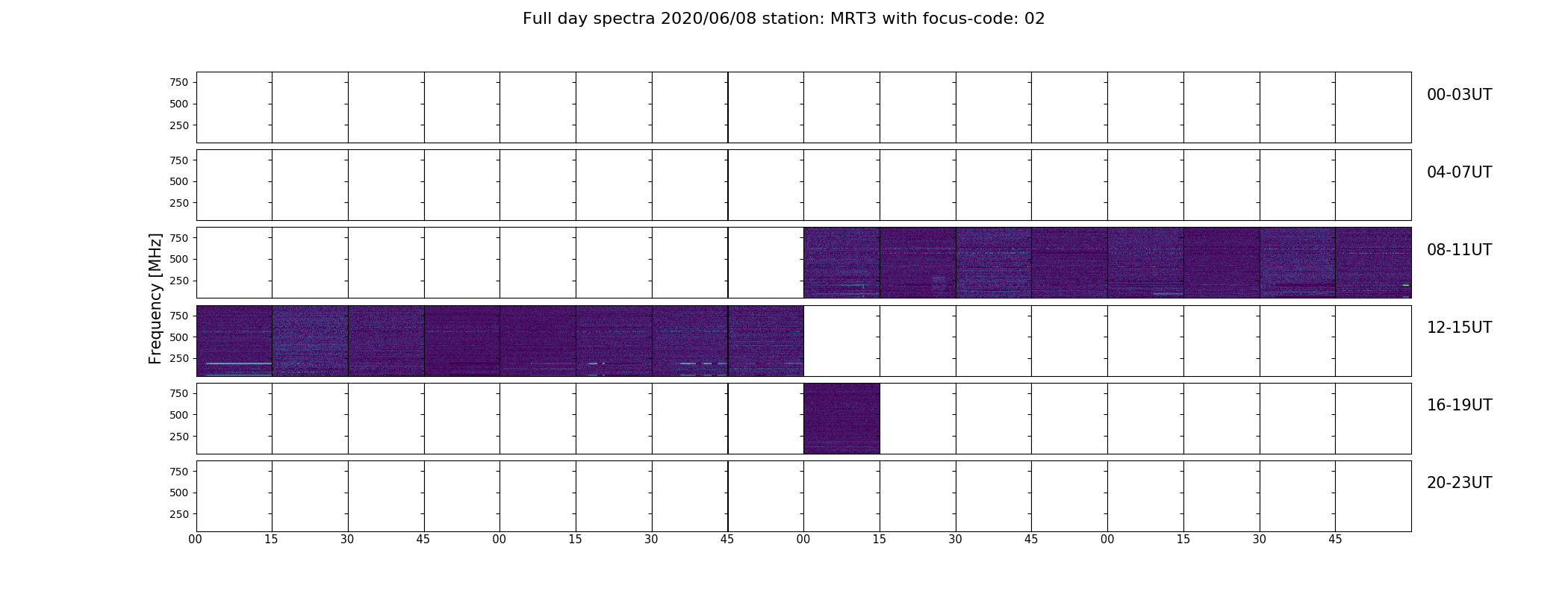 Full day spectra 2020/06/08 station: MRT3 with focus-code: 02

Frequency [MHz]

750
500
250
00-03UT

750
500
250
04-07UT

750
500
250
08-11UT

750
500
250
12-15UT

750
500
250
16-19UT

750
500
250
20-23UT

00 15 30 45 00 15 30 45 00 15 30 45 00 15 30 45